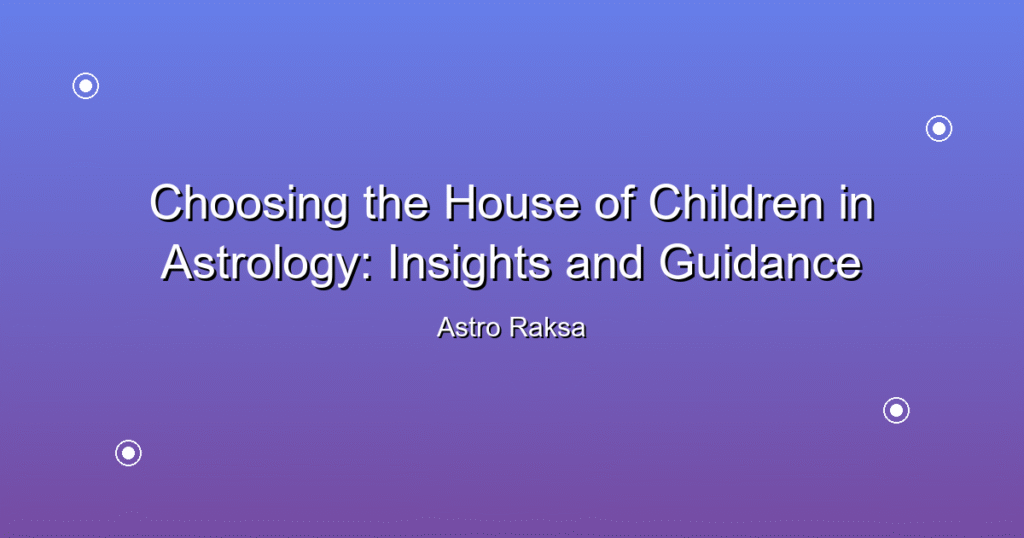 Choosing the House of Children in Astrology: Insights and Guidance

Astro Raksa